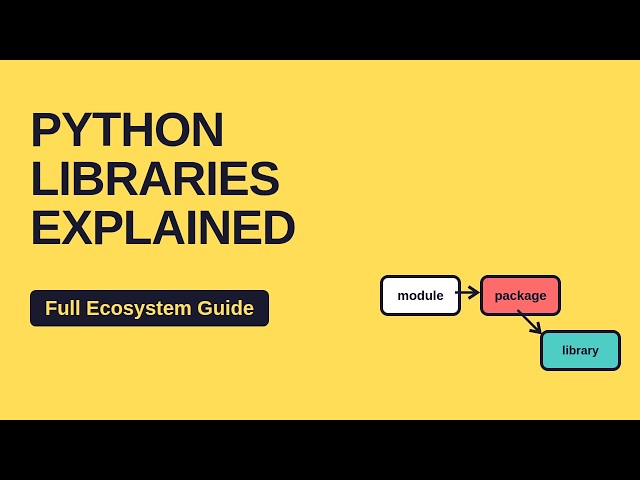 PYTHON LIBRARIES EXPLAINED

Full Ecosystem Guide

module

package

library